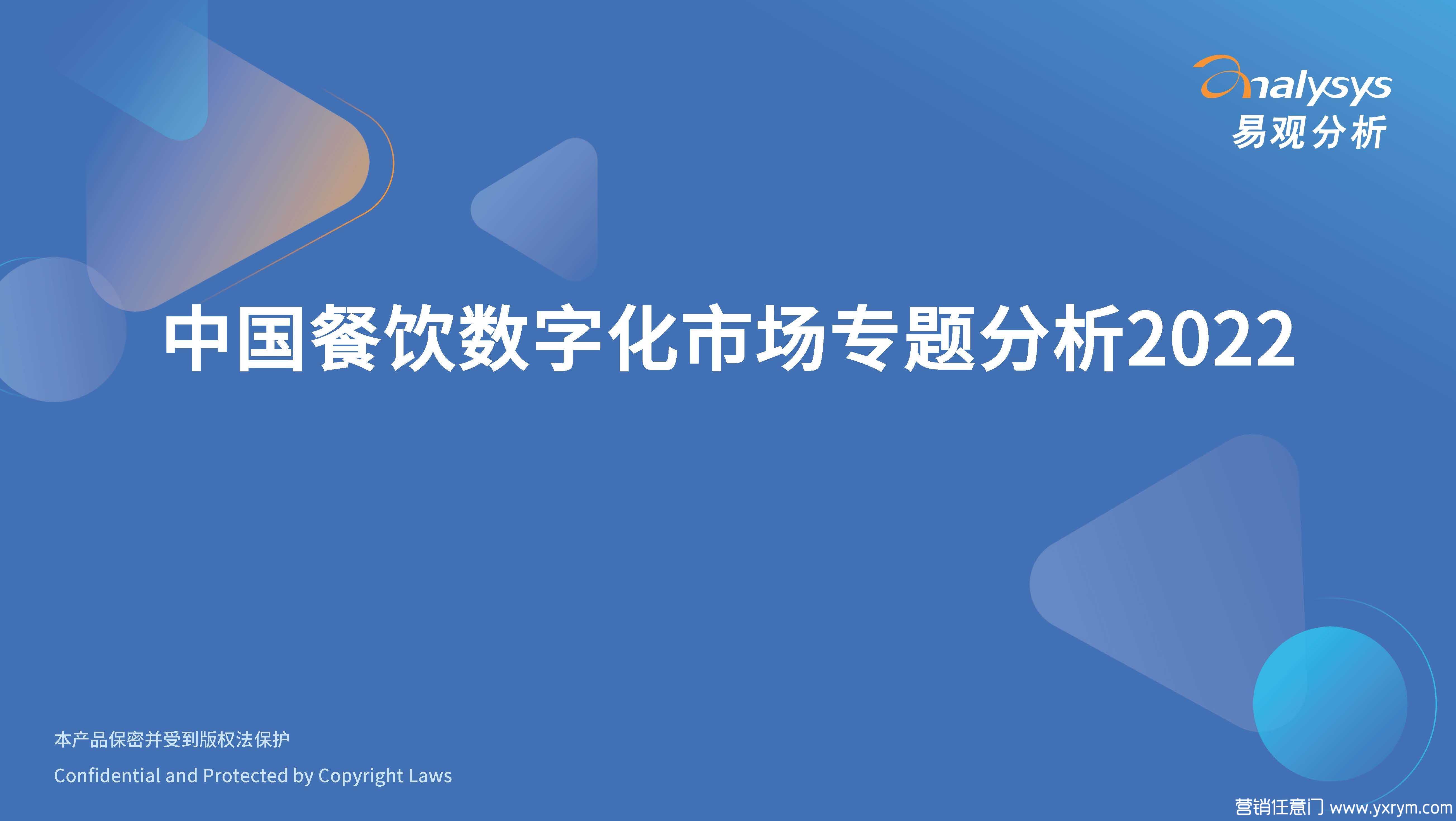 analysys
易观分析

中国餐饮数字化市场专题分析2022

本产品保密并受到版权法保护

Confidential and Protected by Copyright Laws

营销任意门 www.yxrym.com